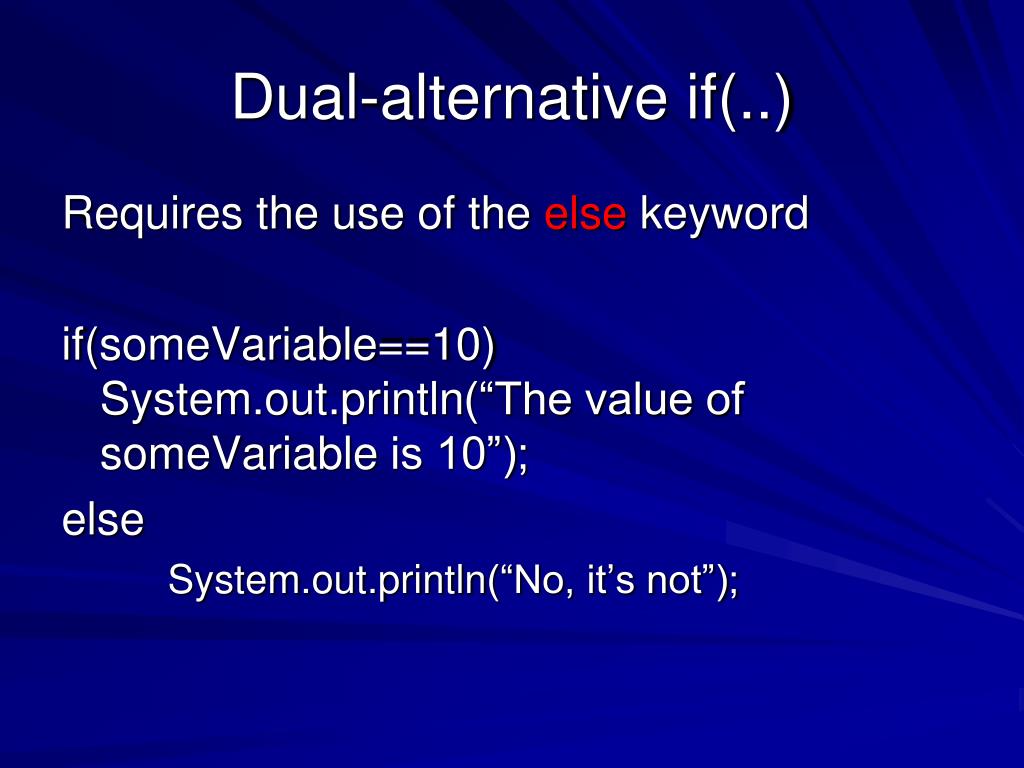 Dual-alternative if(..)

Requires the use of the else keyword

if(someVariable==10)
System.out.println(“The value of someVariable is 10”);
else
System.out.println(“No, it’s not”);